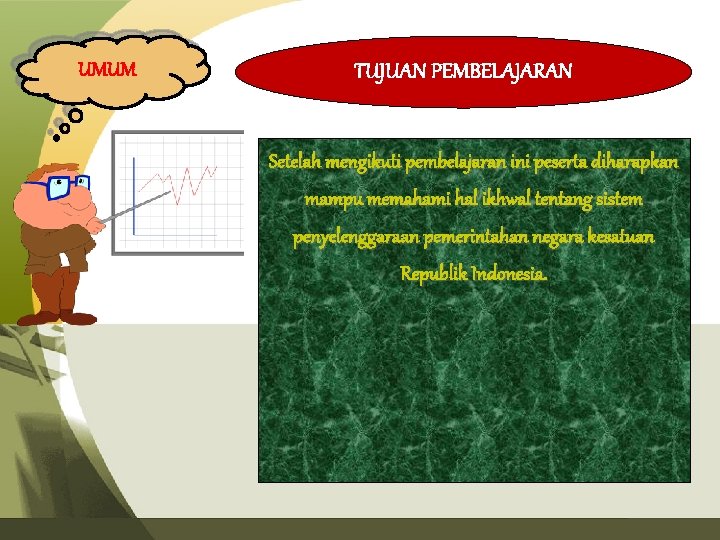 UMUM

TUJUAN PEMBELAJARAN

Setelah mengikuti pembelajaran ini peserta diharapkan mampu memahami hal ikhwal tentang sistem penyelenggaraan pemerintahan negara kesatuan Republik Indonesia.